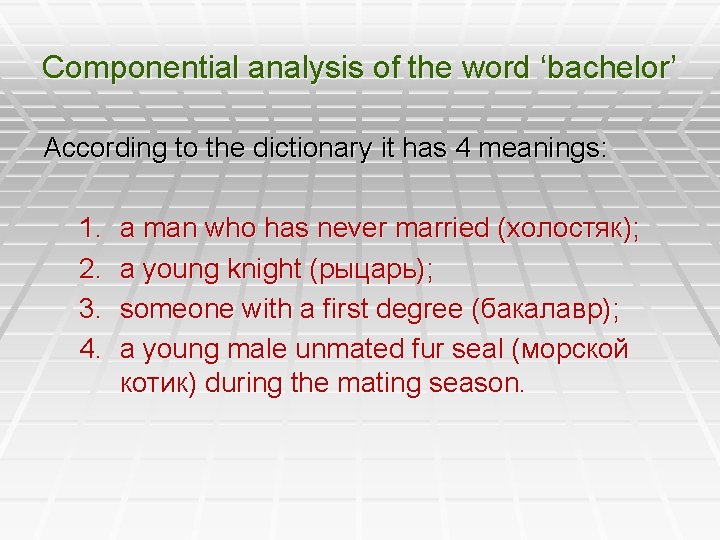 Componential analysis of the word ‘bachelor’

According to the dictionary it has 4 meanings:

1. a man who has never married (холостяк);
2. a young knight (рыцарь);
3. someone with a first degree (бакалавр);
4. a young male unmated fur seal (морской котик) during the mating season.